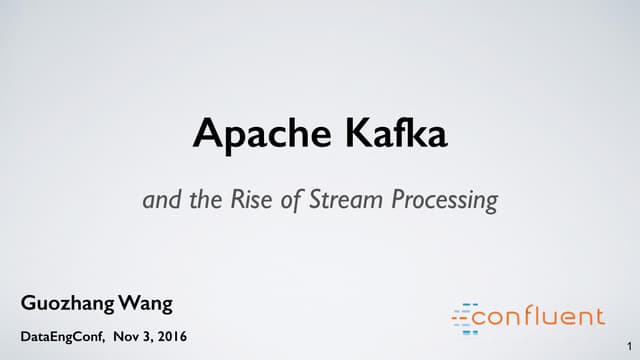 Apache Kafka

and the Rise of Stream Processing

Guozhang Wang

DataEngConf, Nov 3, 2016

confluent

1